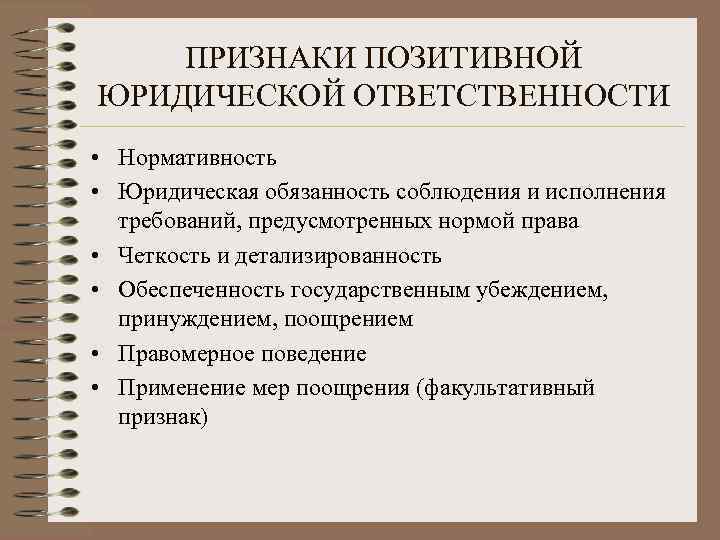 ПРИЗНАКИ ПОЗИТИВНОЙ ЮРИДИЧЕСКОЙ ОТВЕТСТВЕННОСТИ

• Нормативность
• Юридическая обязанность соблюдения и исполнения требований, предусмотренных нормой права
• Четкость и детализированность
• Обеспеченность государственным убеждением, принуждением, поощрением
• Правомерное поведение
• Применение мер поощрения (факультативный признак)